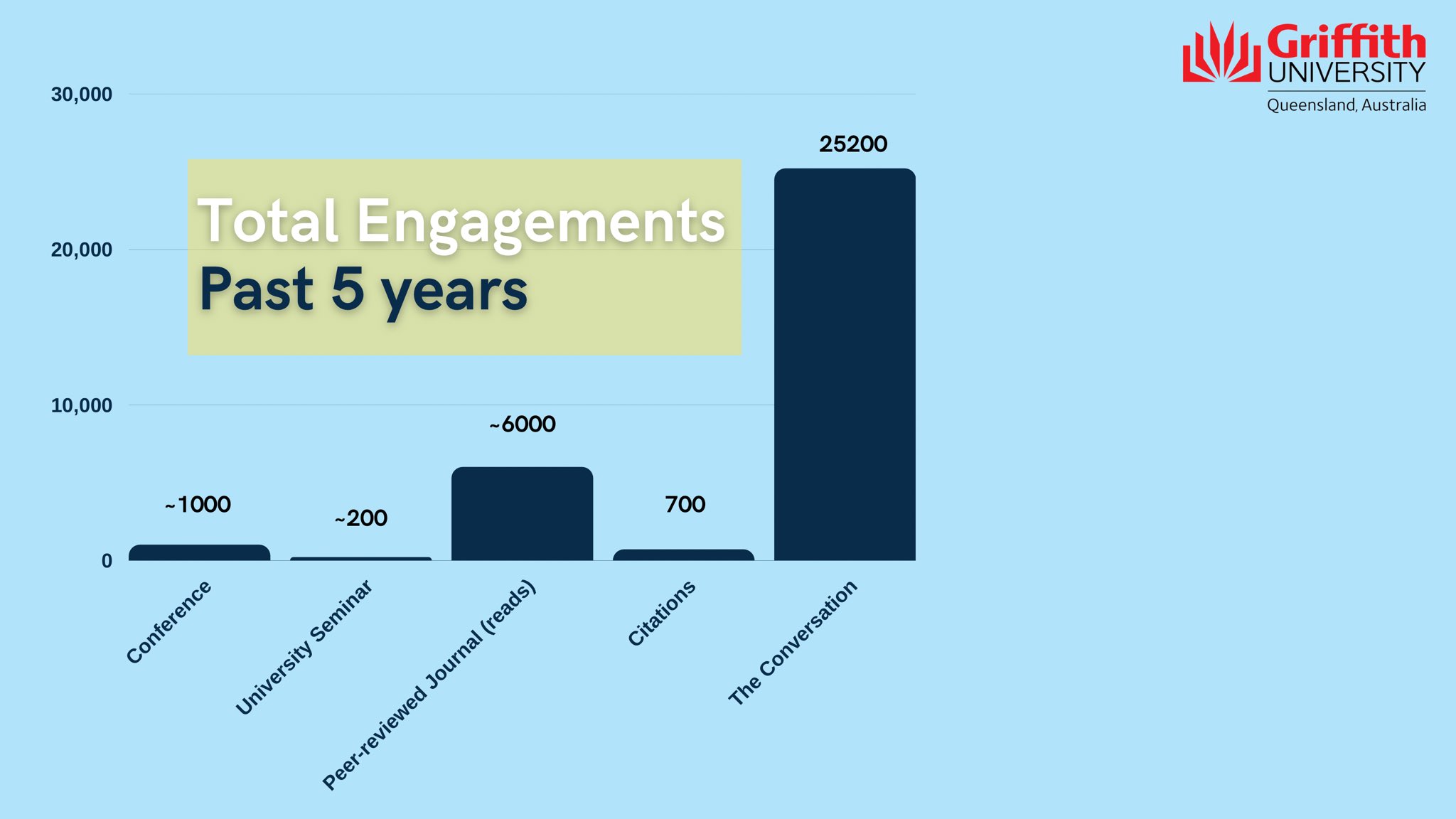 Griffith UNIVERSITY
Queensland, Australia

Total Engagements
Past 5 years

30,000
20,000
10,000
0

~1000
~200
~6000
700
25200

Conference
University Seminar
Peer-reviewed Journal (reads)
Citations
The Conversation